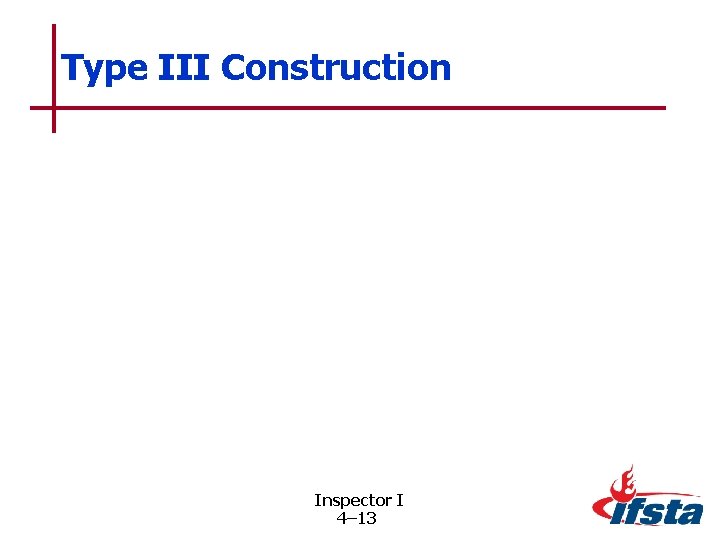 Type III Construction

Inspector I
4–13

ifsta